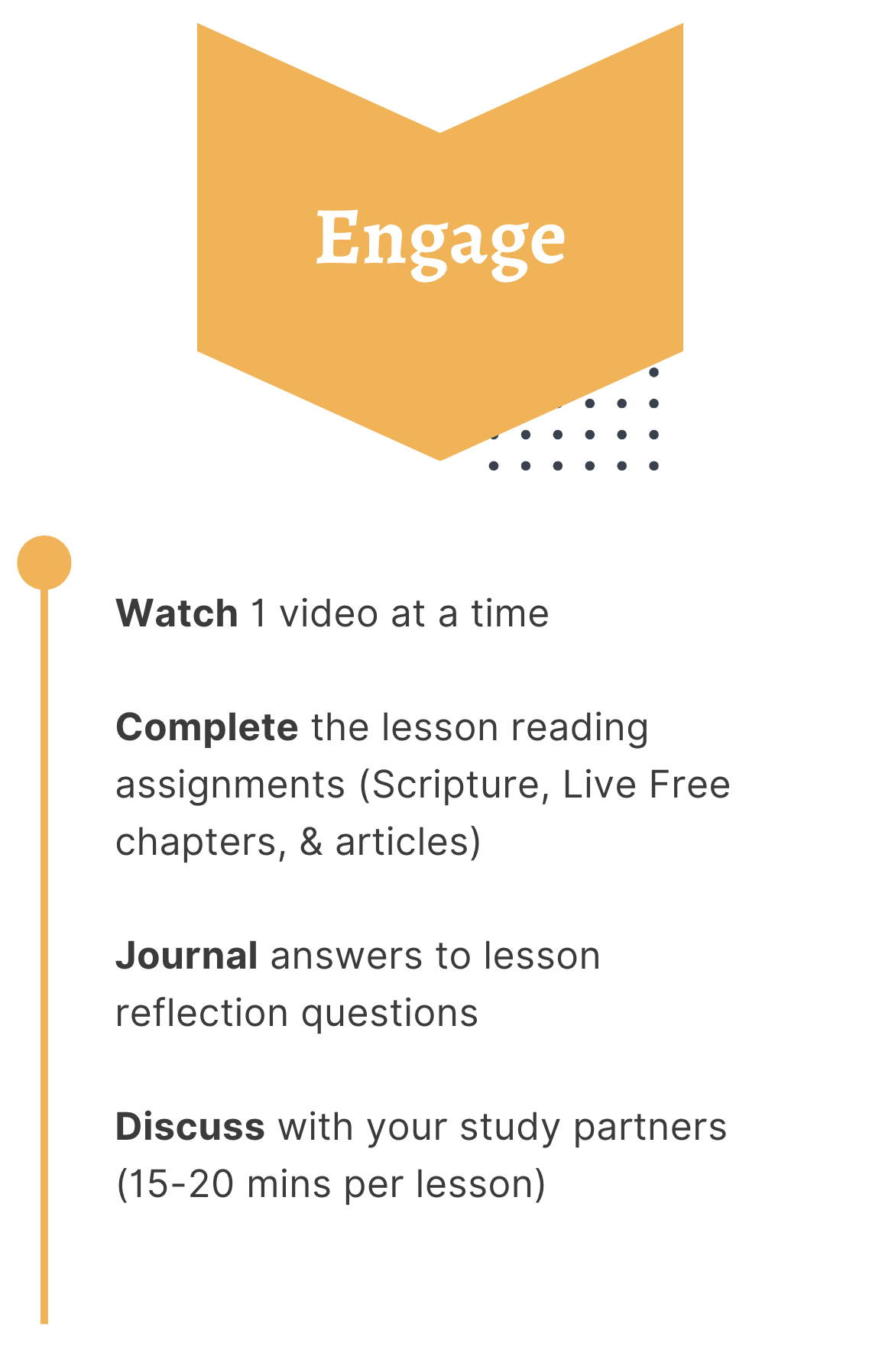 Engage

Watch 1 video at a time

Complete the lesson reading assignments (Scripture, Live Free chapters, & articles)

Journal answers to lesson reflection questions

Discuss with your study partners (15-20 mins per lesson)